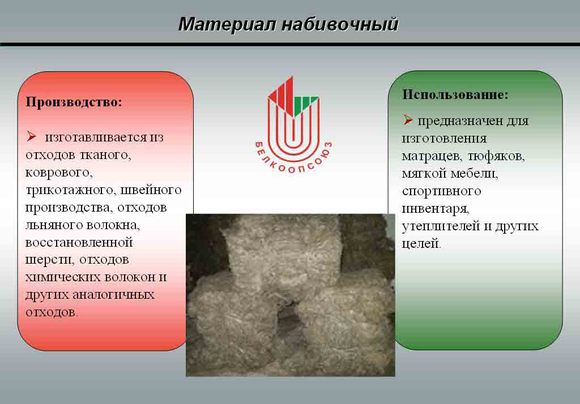 Материал набивочный

Производство:

➢ изготавливается из отходов тканого, коврового, трикотажного, швейного производства, отходов льняного волокна, восстановленной шерсти, отходов химических волокон и других аналогичных отходов.

БЕЛКООПСОЮЗ

Использование:

➢ предназначен для изготовления матрацев, тюфяков, мягкой мебели, спортивного инвентаря, утеплителей и других целей.